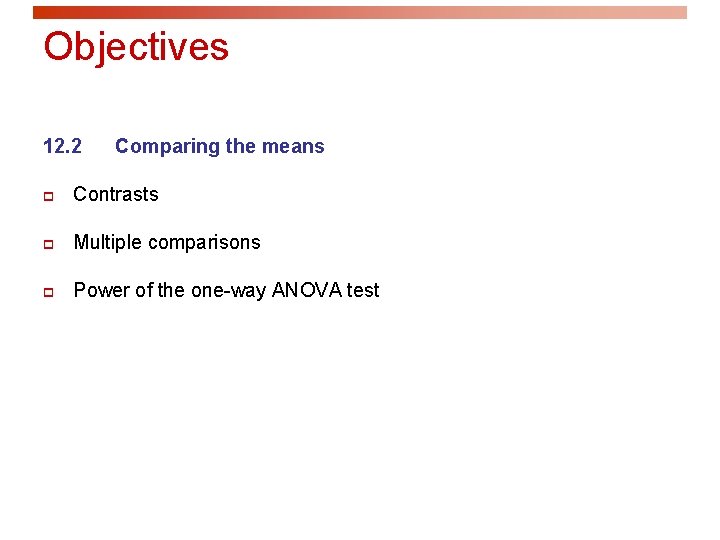 Objectives

12.2 Comparing the means

Contrasts

Multiple comparisons

Power of the one-way ANOVA test